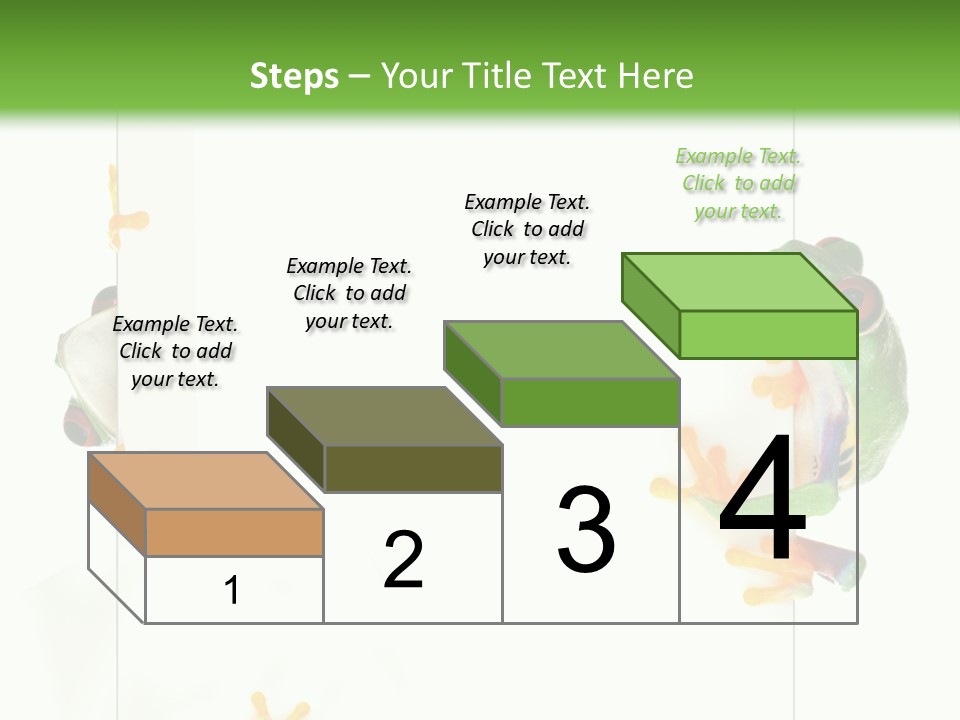 Steps – Your Title Text Here

Example Text. Click to add your text.

Example Text. Click to add your text.

Example Text. Click to add your text.

Example Text. Click to add your text.

1

2

3

4